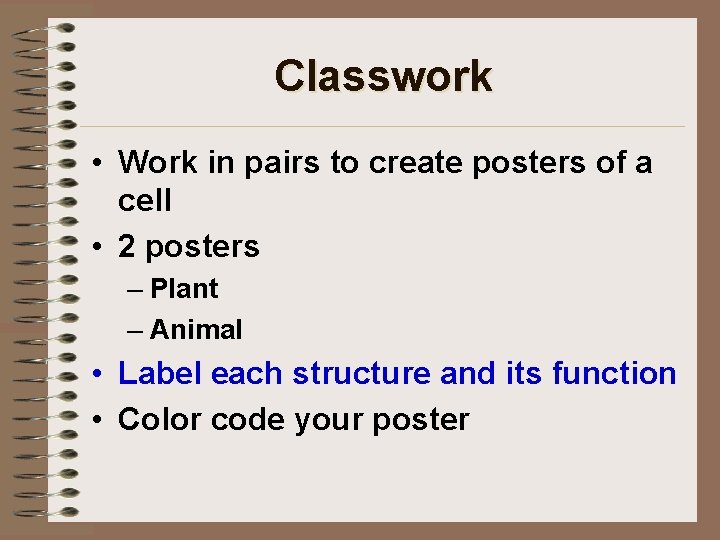 Classwork

• Work in pairs to create posters of a cell
• 2 posters
– Plant
– Animal
• Label each structure and its function
• Color code your poster